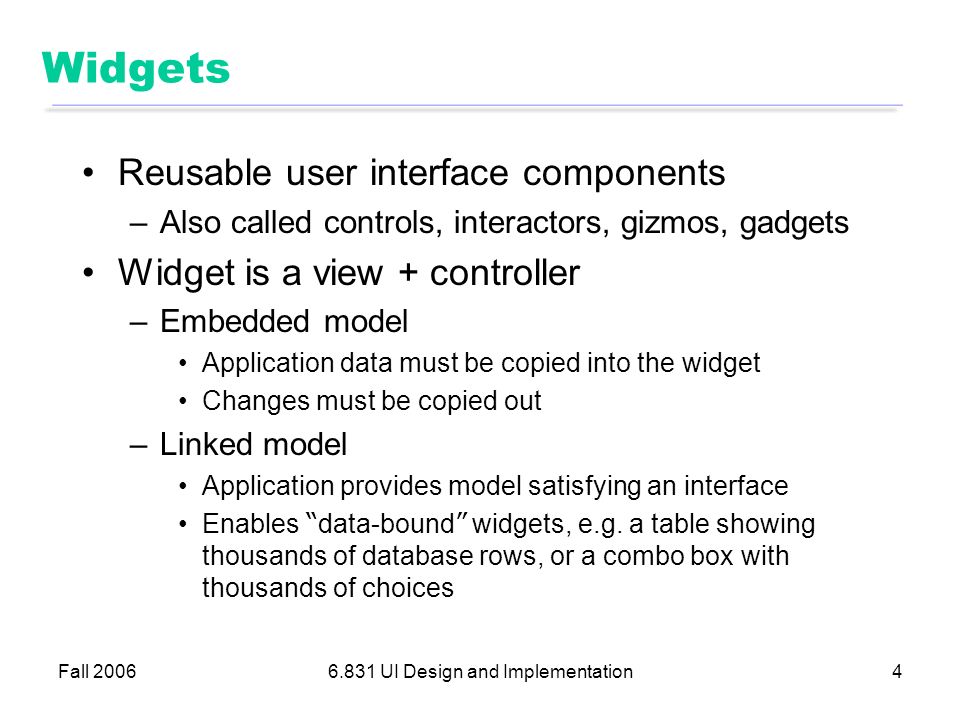 Widgets

• Reusable user interface components
– Also called controls, interactors, gizmos, gadgets
• Widget is a view + controller
– Embedded model
• Application data must be copied into the widget
• Changes must be copied out
– Linked model
• Application provides model satisfying an interface
• Enables "data-bound" widgets, e.g. a table showing thousands of database rows, or a combo box with thousands of choices

Fall 2006
6.831 UI Design and Implementation
4